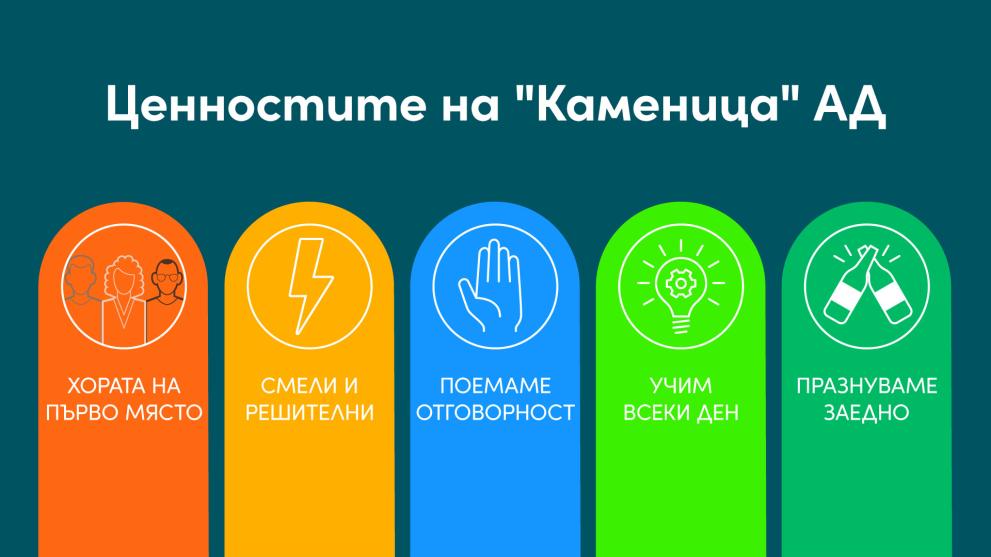 Ценностите на "Каменица" АД

ХОРАТА НА ПЪРВО МЯСТО

СМЕЛИ И РЕШИТЕЛНИ

ПОЕМАМЕ ОТГОВОРНОСТ

УЧИМ ВСЕКИ ДЕН

ПРАЗНУВАМЕ ЗАЕДНО